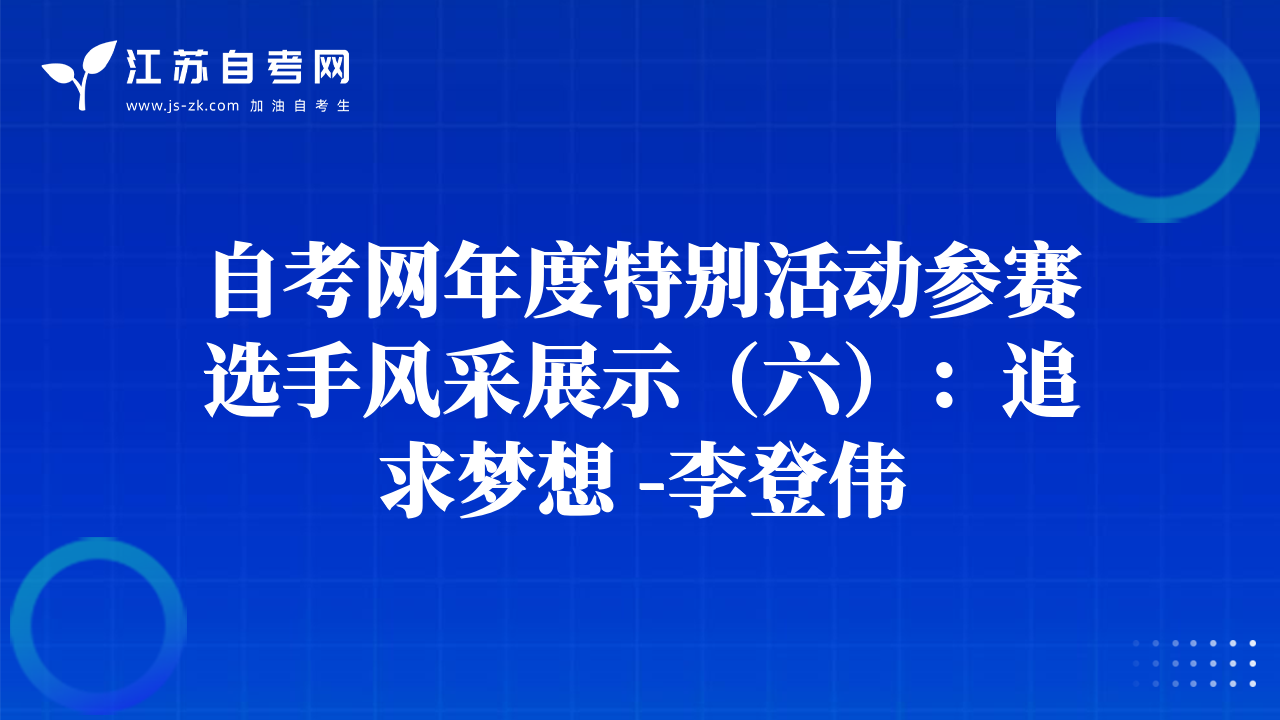 江苏自考网
www.js-zk.com 加油自考生

自考网年度特别活动参赛选手风采展示（六）：追求梦想 -李登伟